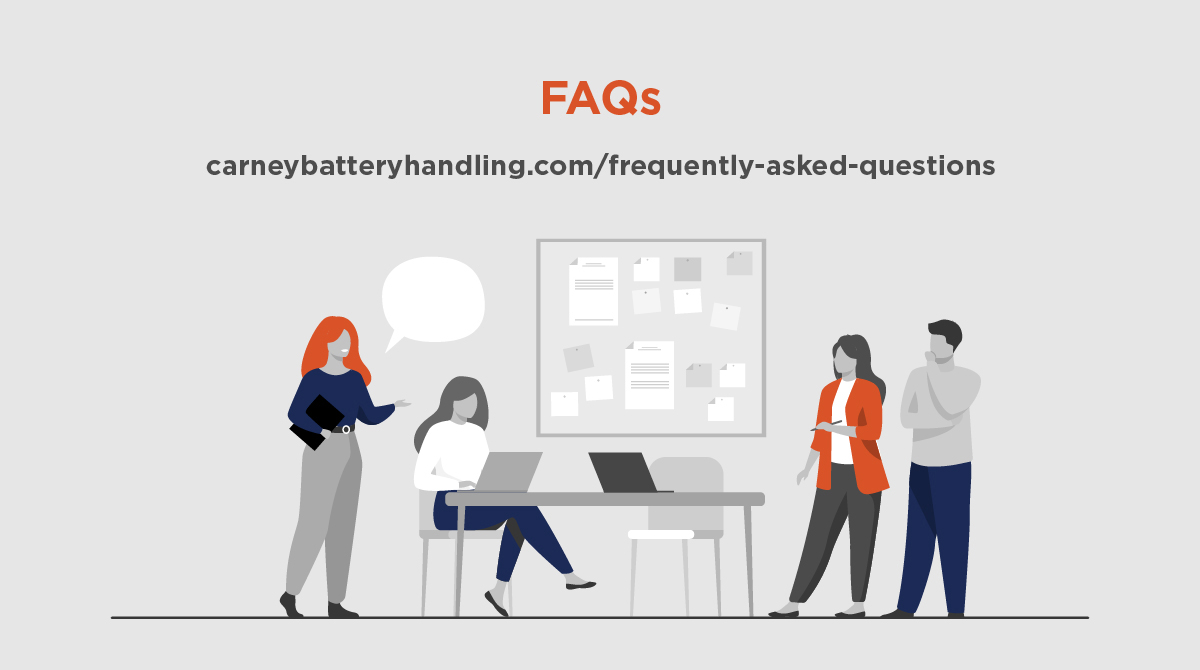 FAQs

carneybatteryhandling.com/frequently-asked-questions